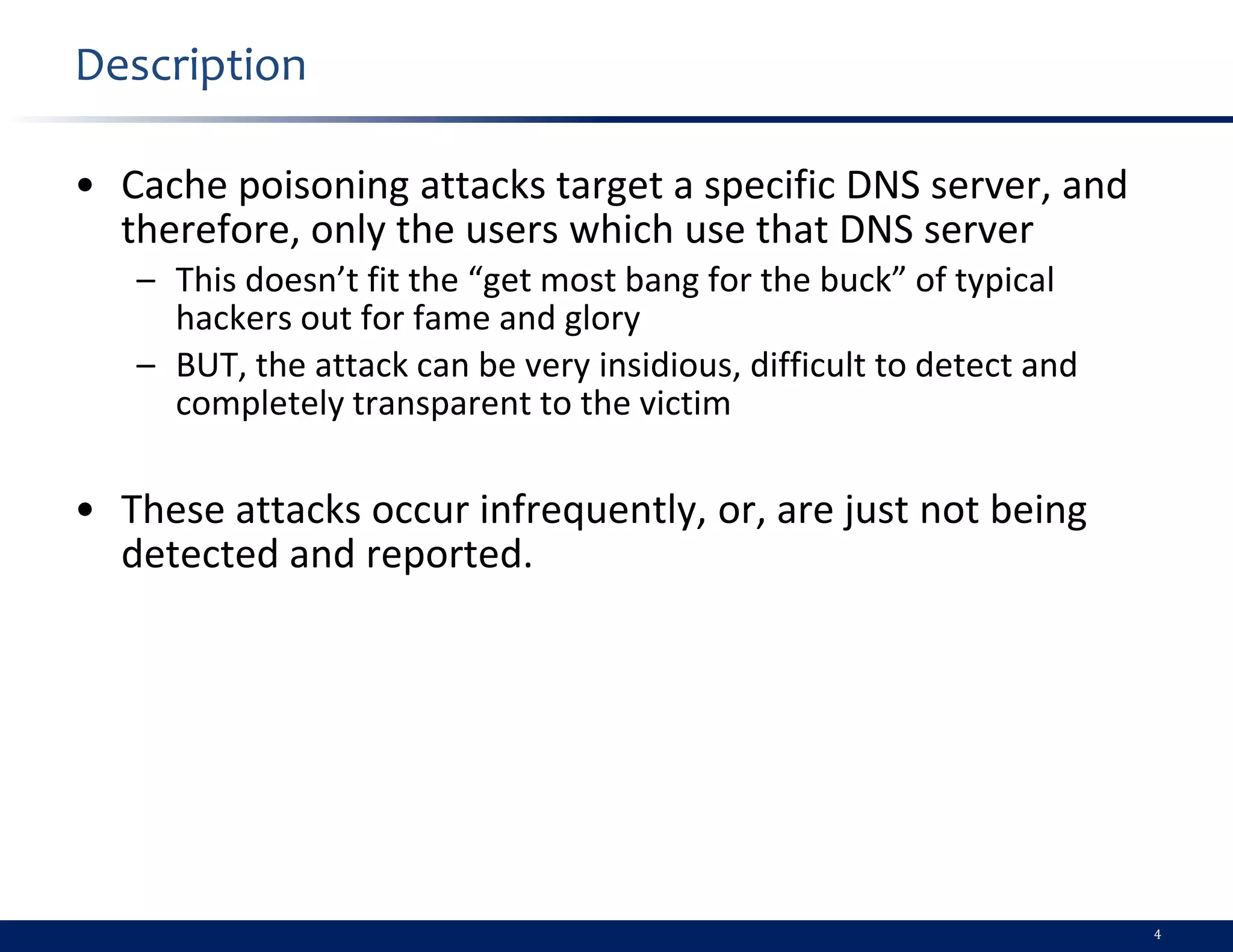 Description

• Cache poisoning attacks target a specific DNS server, and therefore, only the users which use that DNS server

– This doesn’t fit the “get most bang for the buck” of typical hackers out for fame and glory

– BUT, the attack can be very insidious, difficult to detect and completely transparent to the victim

• These attacks occur infrequently, or, are just not being detected and reported.

4